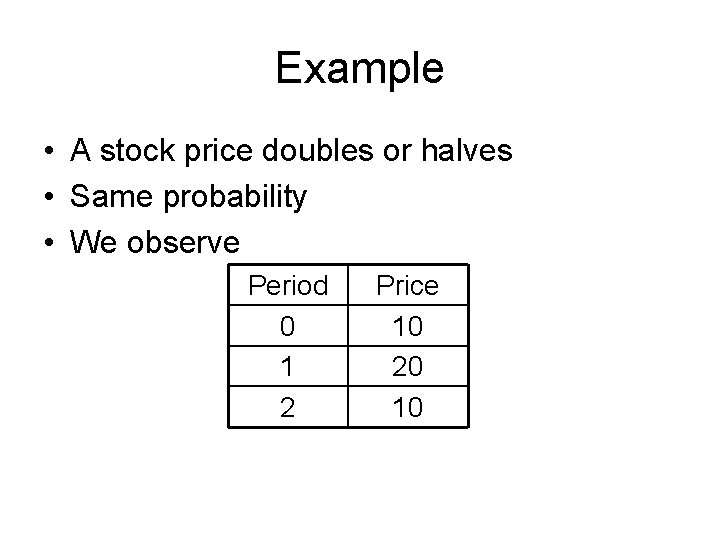 Example

• A stock price doubles or halves
• Same probability
• We observe

| Period | Price |
|---|---|
| 0 | 10 |
| 1 | 20 |
| 2 | 10 |